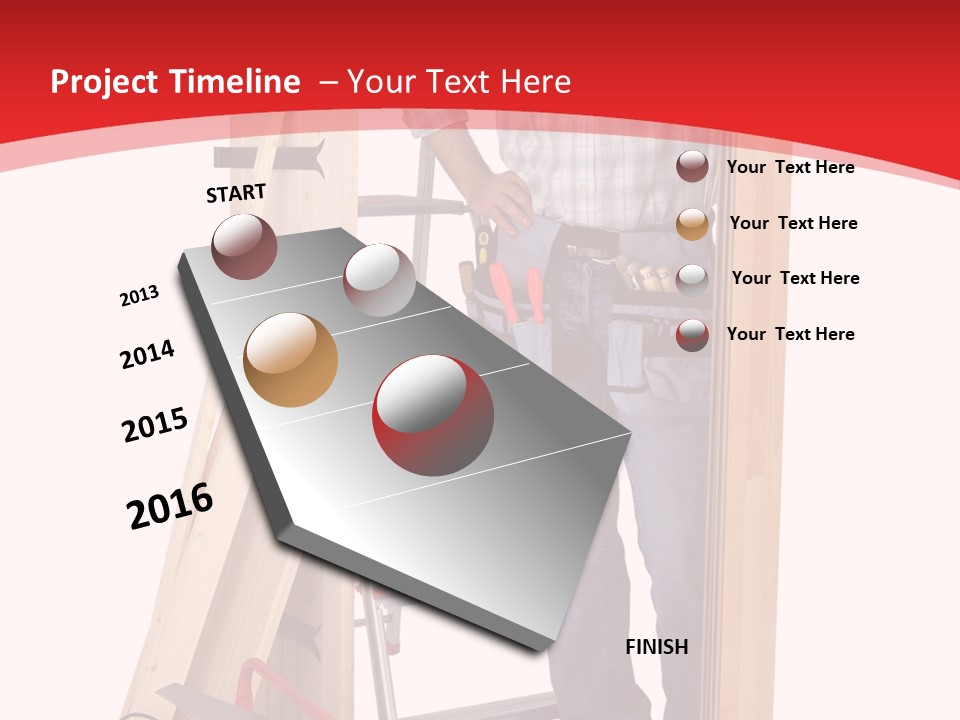 Project Timeline – Your Text Here

START

2013

2014

2015

2016

FINISH

Your Text Here

Your Text Here

Your Text Here

Your Text Here